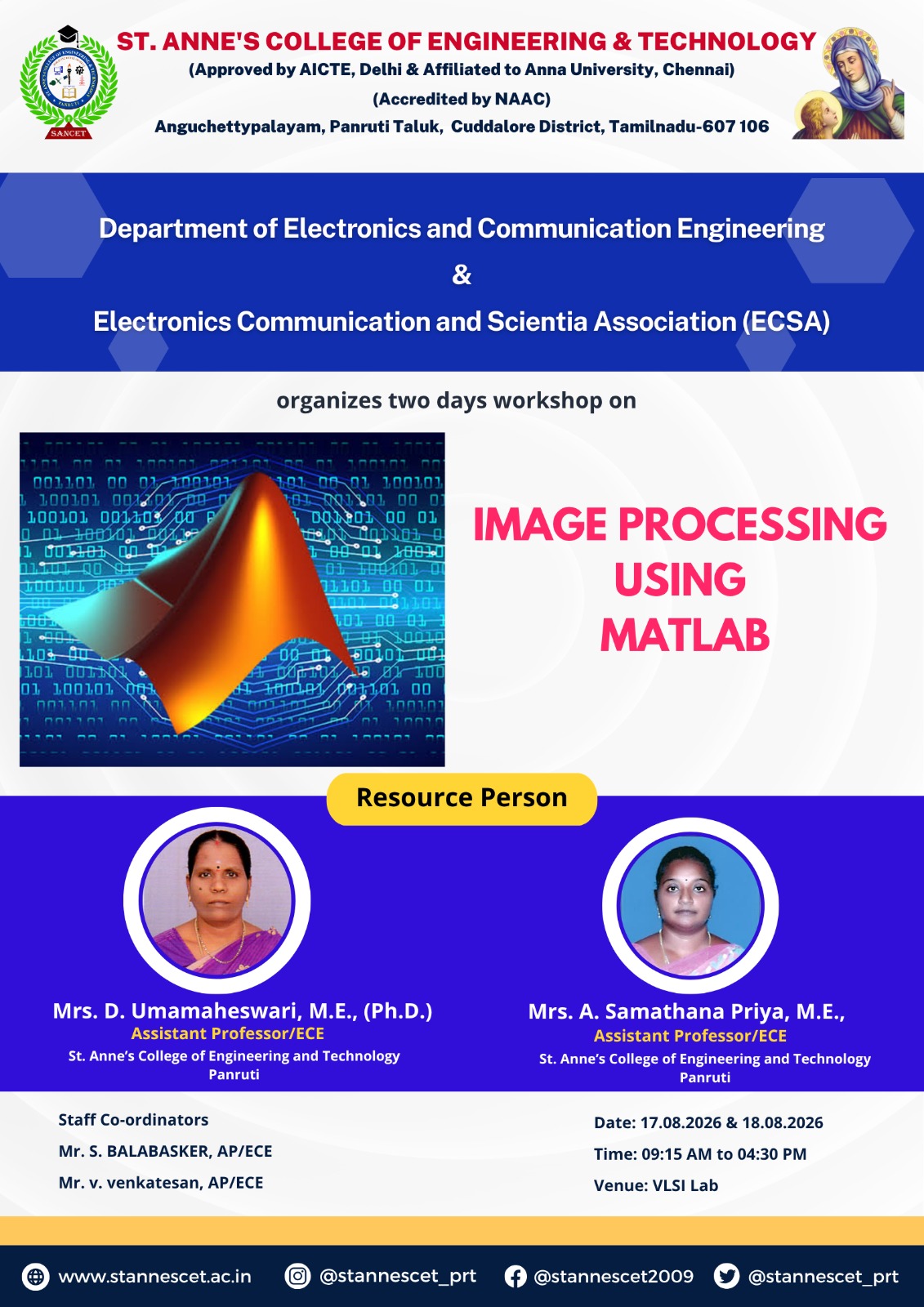 SANCET

ST. ANNE'S COLLEGE OF ENGINEERING & TECHNOLOGY
(Approved by AICTE, Delhi & Affiliated to Anna University, Chennai)
(Accredited by NAAC)
Anguchettypalayam, Panruti Taluk, Cuddalore District, Tamilnadu-607 106

Department of Electronics and Communication Engineering
&
Electronics Communication and Scientia Association (ECSA)

organizes two days workshop on

IMAGE PROCESSING USING MATLAB

Resource Person

Mrs. D. Umamaheswari, M.E., (Ph.D.)
Assistant Professor/ECE
St. Anne's College of Engineering and Technology
Panruti

Mrs. A. Samathana Priya, M.E.,
Assistant Professor/ECE
St. Anne's College of Engineering and Technology
Panruti

Staff Co-ordinators
Mr. S. BALABASKER, AP/ECE
Mr. v. venkatesan, AP/ECE

Date: 17.08.2026 & 18.08.2026
Time: 09:15 AM to 04:30 PM
Venue: VLSI Lab

www.stannescet.ac.in @stannescet_prt @stannescet2009 @stannescet_prt